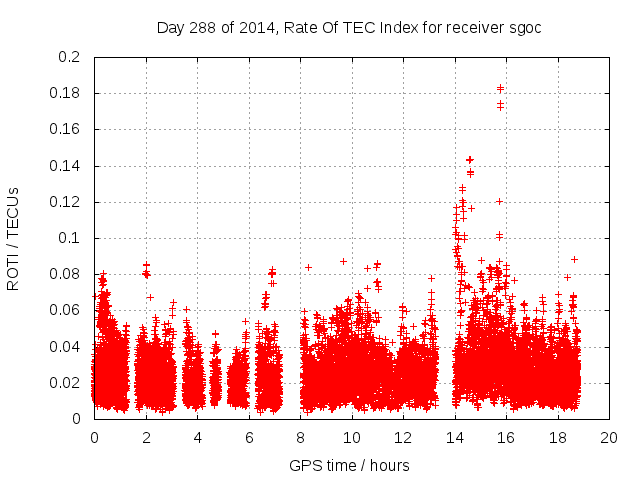 Day 288 of 2014, Rate Of TEC Index for receiver sgoc

ROTI / TECUs

0.2
0.18
0.16
0.14
0.12
0.1
0.08
0.06
0.04
0.02
0

0 2 4 6 8 10 12 14 16 18 20

GPS time / hours